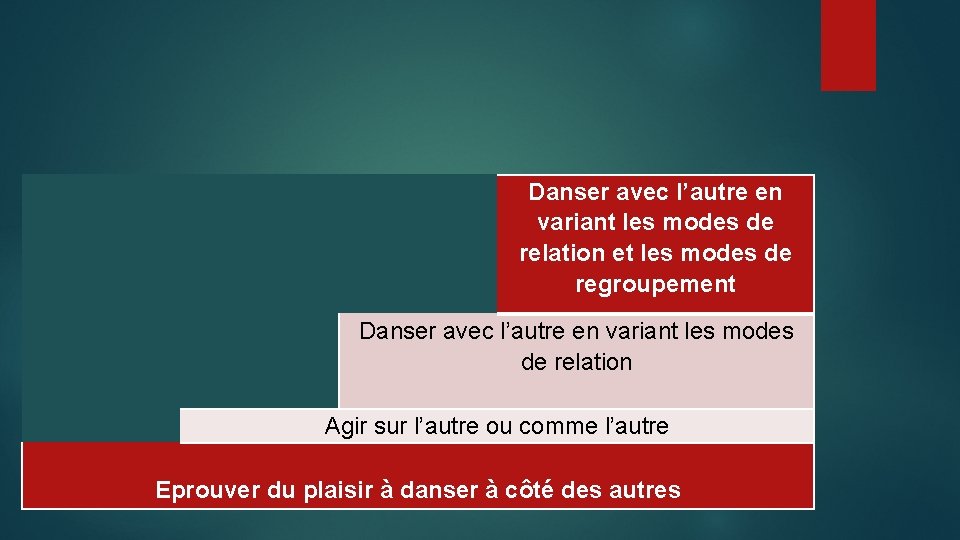 Danser avec l’autre en variant les modes de relation et les modes de regroupement

Danser avec l’autre en variant les modes de relation

Agir sur l’autre ou comme l’autre

Eprouver du plaisir à danser à côté des autres